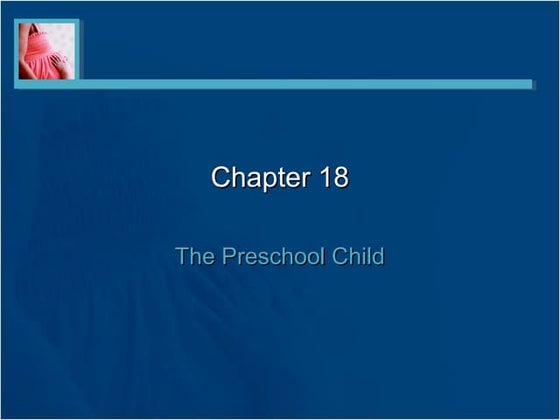 Chapter 18

The Preschool Child